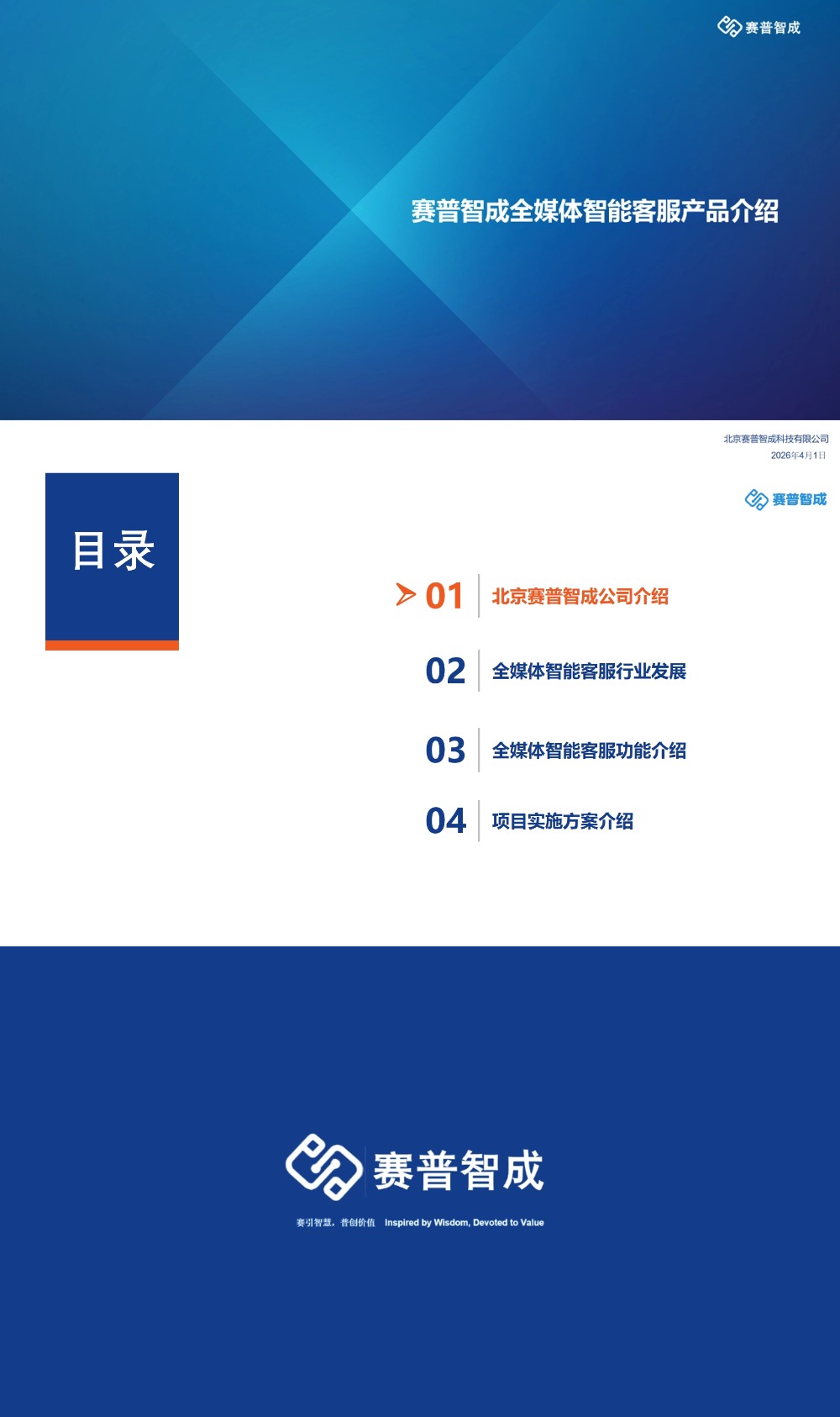 赛普智成

赛普智成全媒体智能客服产品介绍

北京赛普智成科技有限公司
2026年4月1日

赛普智成

目录

01 北京赛普智成公司介绍

02 全媒体智能客服行业发展

03 全媒体智能客服功能介绍

04 项目实施方案介绍

赛普智成

赛引智慧，普创价值 Inspired by Wisdom, Devoted to Value